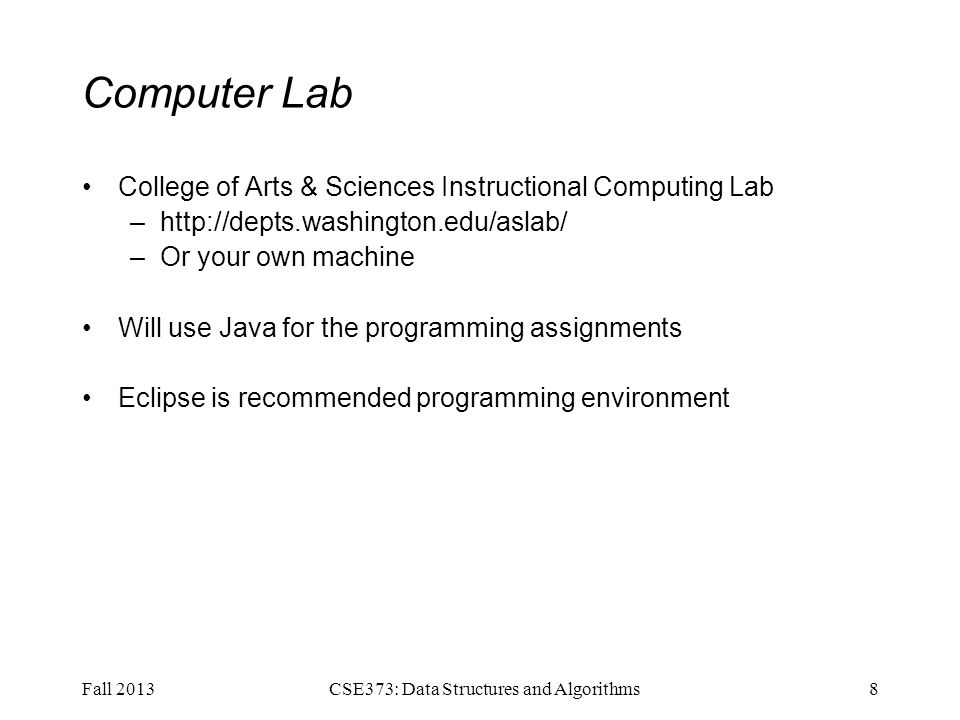 Computer Lab

• College of Arts & Sciences Instructional Computing Lab
– http://depts.washington.edu/aslab/
– Or your own machine

• Will use Java for the programming assignments

• Eclipse is recommended programming environment

Fall 2013 CSE373: Data Structures and Algorithms 8